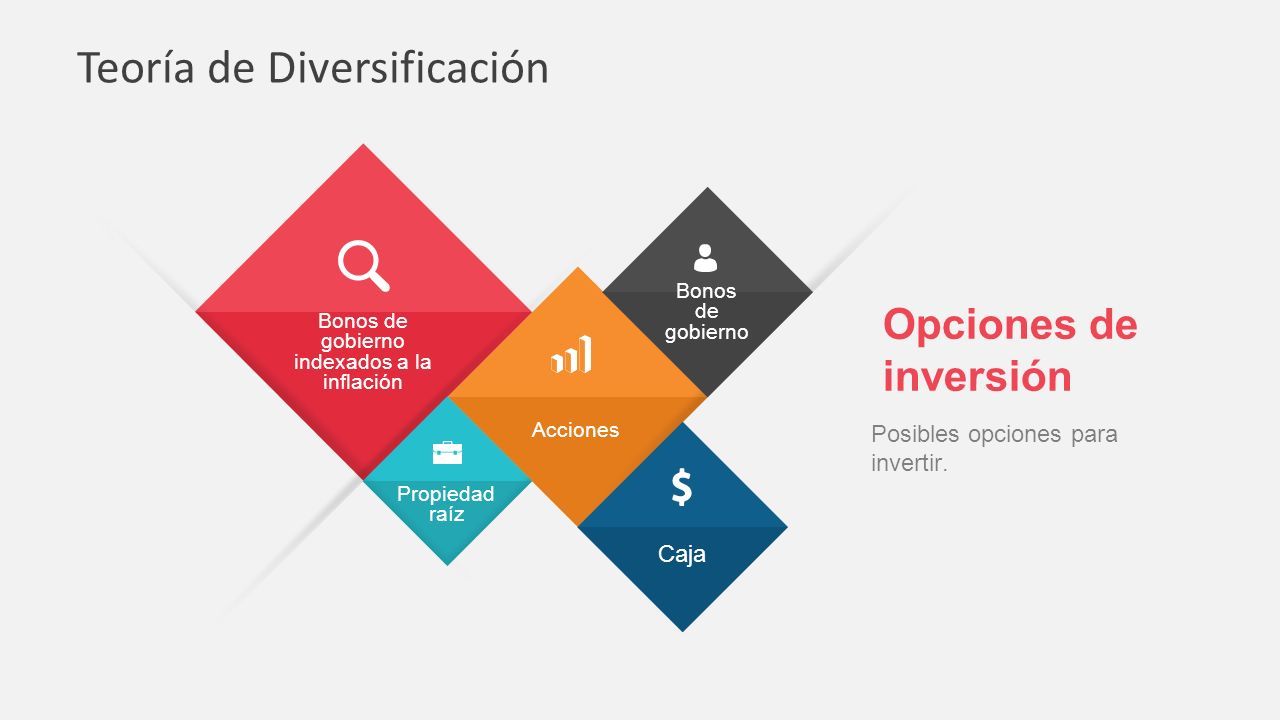 Teoría de Diversificación

Bonos de gobierno indexados a la inflación

Bonos de gobierno

Acciones

Propiedad raíz

$

Caja

Opciones de inversión

Posibles opciones para invertir.